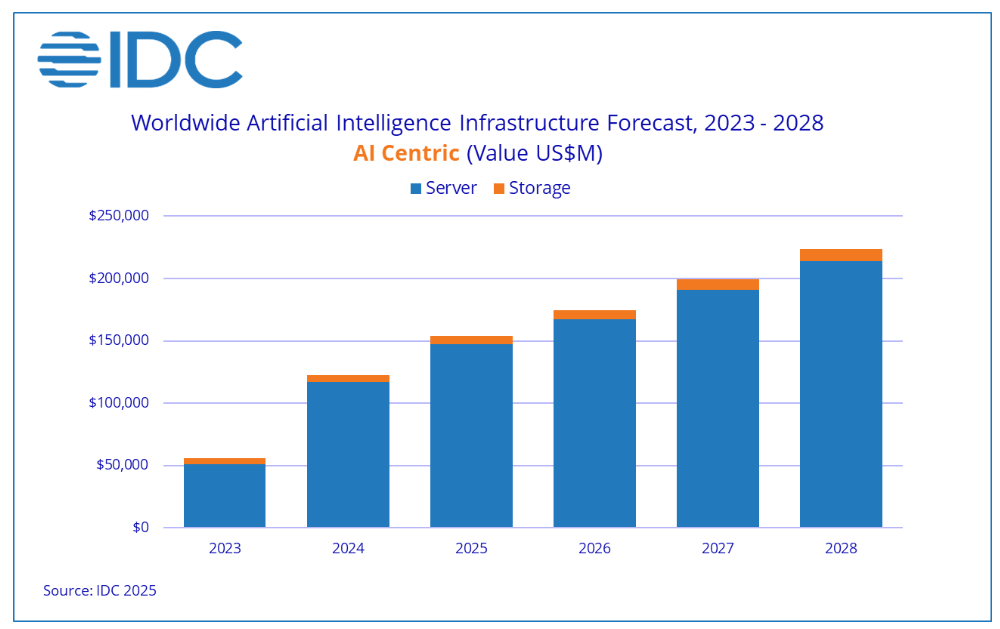 IDC

Worldwide Artificial Intelligence Infrastructure Forecast, 2023 - 2028
AI Centric (Value US$M)

Server Storage

$250,000
$200,000
$150,000
$100,000
$50,000
$0

2023 2024 2025 2026 2027 2028

Source: IDC 2025